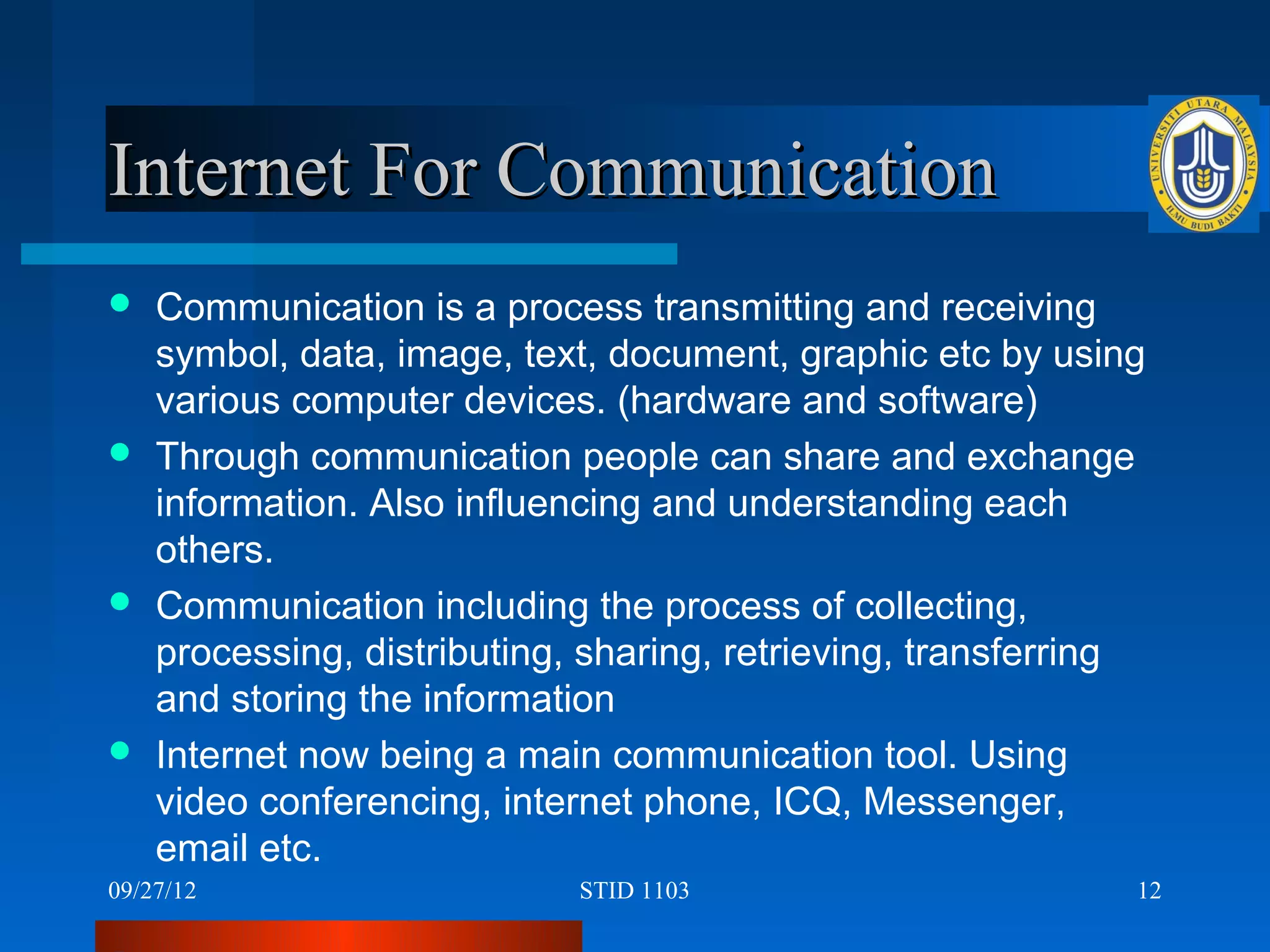 Internet For Communication

UNIVERSITI UTARA MALAYSIA
ILMU BUDI BAKTI

- Communication is a process transmitting and receiving symbol, data, image, text, document, graphic etc by using various computer devices. (hardware and software)
- Through communication people can share and exchange information. Also influencing and understanding each others.
- Communication including the process of collecting, processing, distributing, sharing, retrieving, transferring and storing the information
- Internet now being a main communication tool. Using video conferencing, internet phone, ICQ, Messenger, email etc.

09/27/12 STID 1103 12